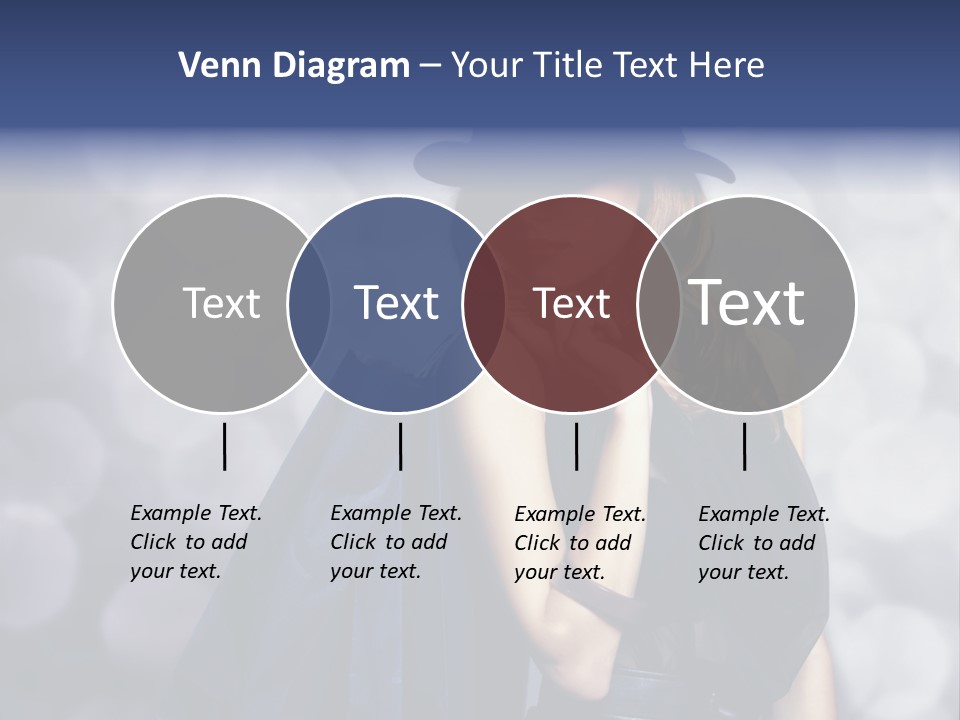 Venn Diagram – Your Title Text Here

Text

Text

Text

Text

Example Text. Click to add your text.

Example Text. Click to add your text.

Example Text. Click to add your text.

Example Text. Click to add your text.